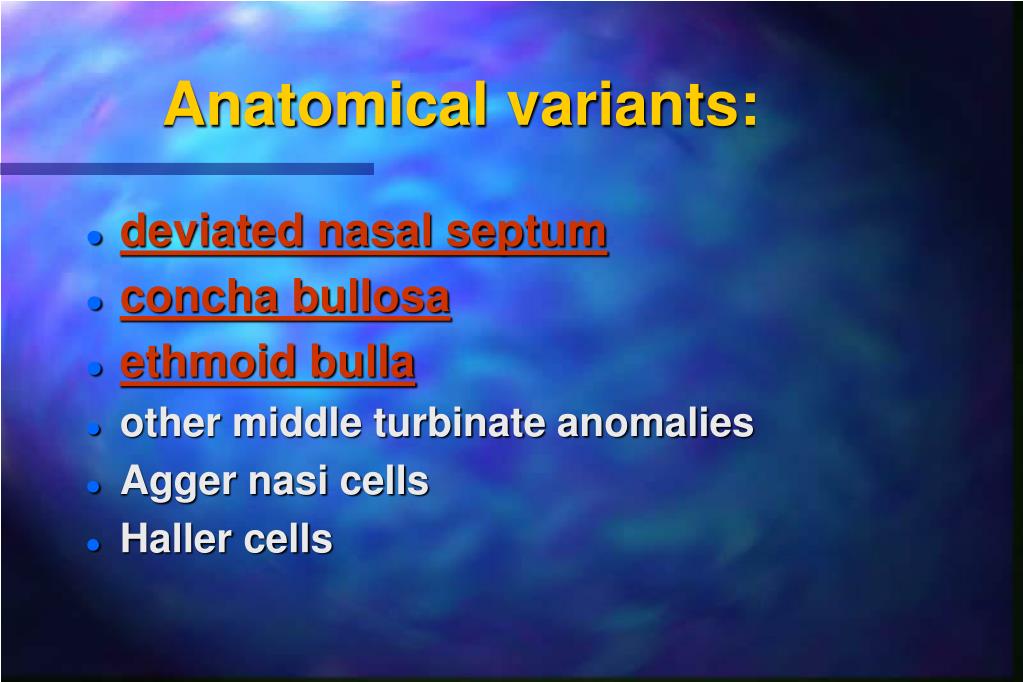 Anatomical variants:

- deviated nasal septum
- concha bullosa
- ethmoid bulla
- other middle turbinate anomalies
- Agger nasi cells
- Haller cells